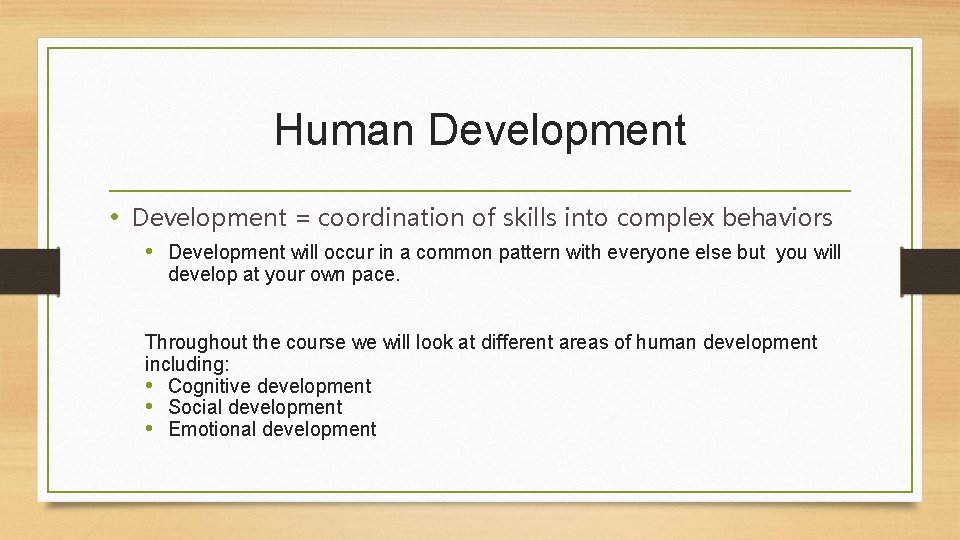 Human Development

• Development = coordination of skills into complex behaviors

• Development will occur in a common pattern with everyone else but you will develop at your own pace.

Throughout the course we will look at different areas of human development including:
• Cognitive development
• Social development
• Emotional development